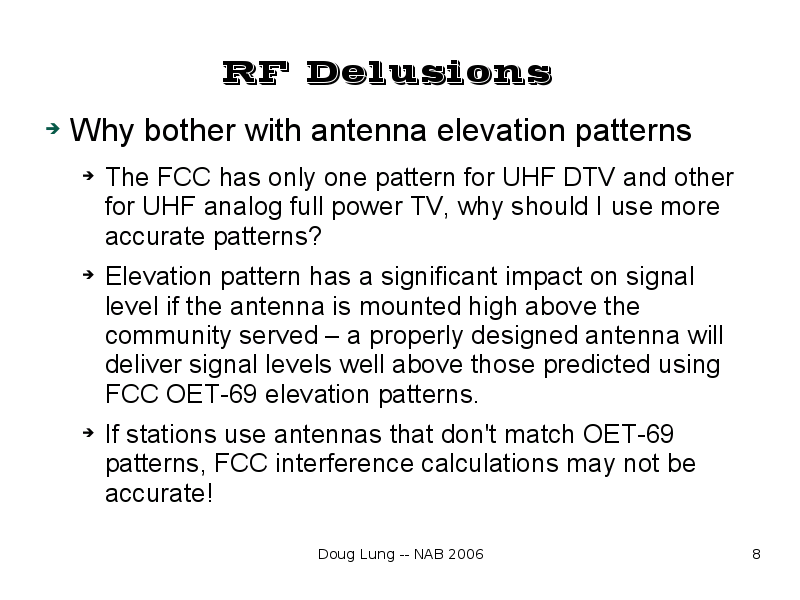 RF Delusions

Why bother with antenna elevation patterns

The FCC has only one pattern for UHF DTV and other for UHF analog full power TV, why should I use more accurate patterns?

Elevation pattern has a significant impact on signal level if the antenna is mounted high above the community served – a properly designed antenna will deliver signal levels well above those predicted using FCC OET-69 elevation patterns.

If stations use antennas that don't match OET-69 patterns, FCC interference calculations may not be accurate!

Doug Lung -- NAB 2006

8